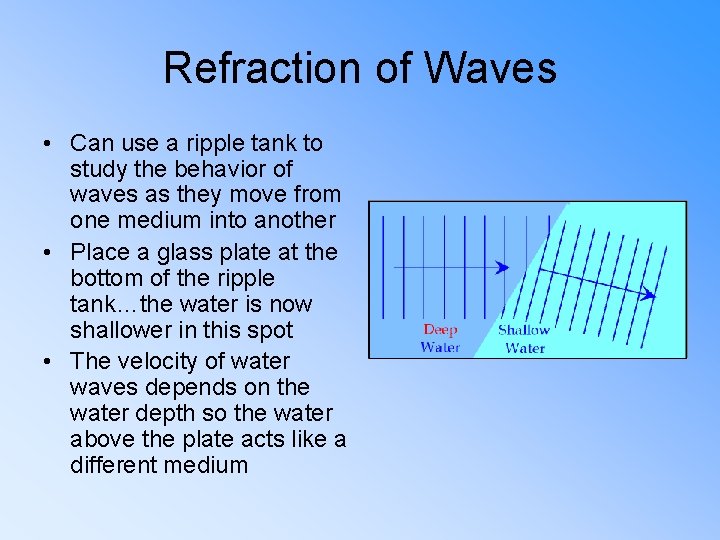 Refraction of Waves

• Can use a ripple tank to study the behavior of waves as they move from one medium into another
• Place a glass plate at the bottom of the ripple tank…the water is now shallower in this spot
• The velocity of water waves depends on the water depth so the water above the plate acts like a different medium

Deep Water

Shallow Water